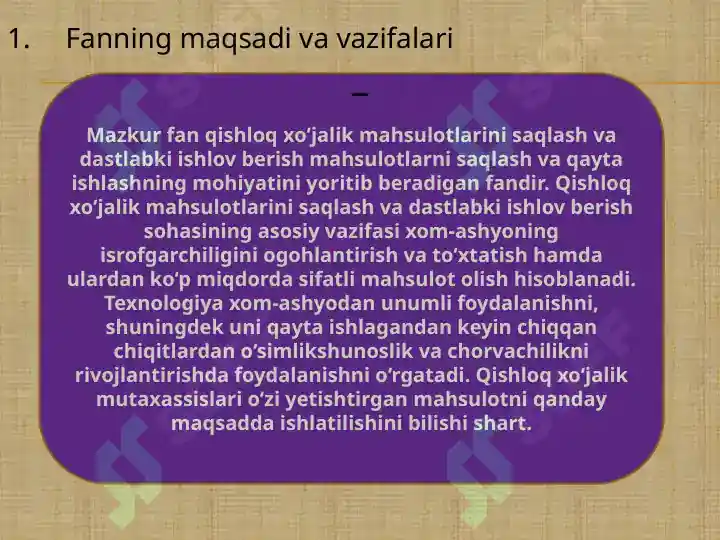 1. Fanning maqsadi va vazifalari

–

Mazkur fan qishloq xo‘jalik mahsulotlarini saqlash va dastlabki ishlov berish mahsulotlarni saqlash va qayta ishlashning mohiyatini yoritib beradigan fandir. Qishloq xo‘jalik mahsulotlarini saqlash va dastlabki ishlov berish sohasining asosiy vazifasi xom-ashyoning isrofgarchiligini ogohlantirish va to‘xtatish hamda ulardan ko‘p miqdorda sifatli mahsulot olish hisoblanadi. Texnologiya xom-ashyodan unumli foydalanishni, shuningdek uni qayta ishlagandan keyin chiqqan chiqitlardan o‘simlikshunoslik va chorvachilikni rivojlantirishda foydalanishni o‘rgatadi. Qishloq xo‘jalik mutaxassislari o‘zi yetishtirgan mahsulotni qanday maqsadda ishlatilishini bilishi shart.